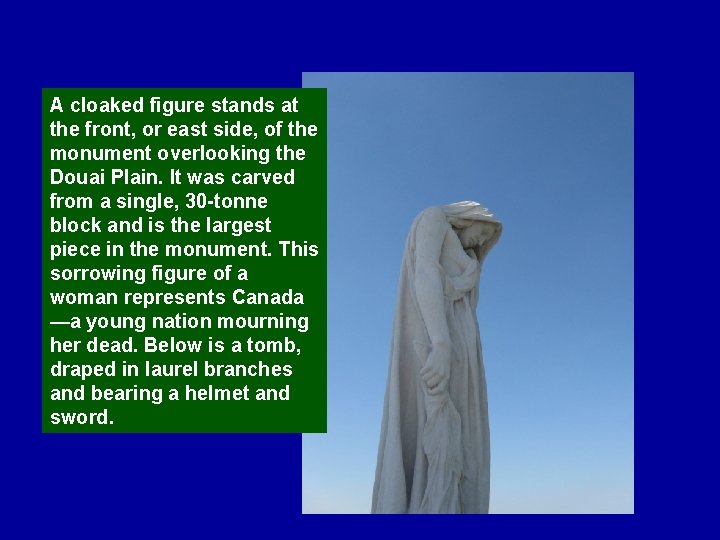 A cloaked figure stands at the front, or east side, of the monument overlooking the Douai Plain. It was carved from a single, 30-tonne block and is the largest piece in the monument. This sorrowing figure of a woman represents Canada —a young nation mourning her dead. Below is a tomb, draped in laurel branches and bearing a helmet and sword.